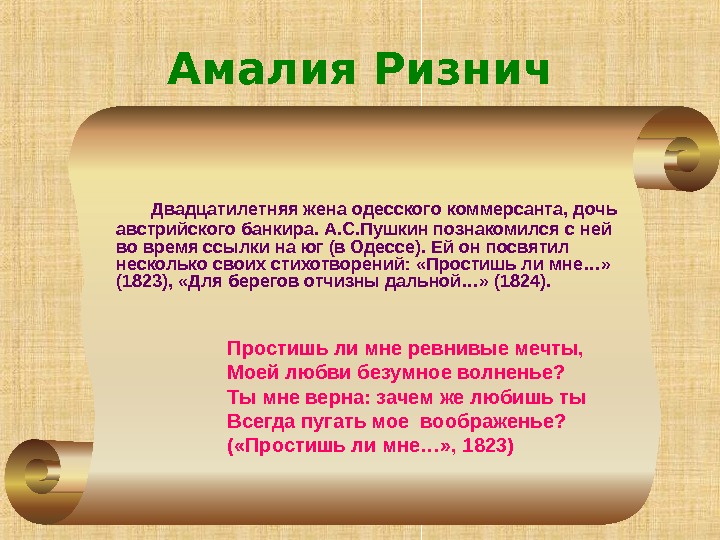 Амалия Ризнич

Двадцатилетняя жена одесского коммерсанта, дочь австрийского банкира. А.С.Пушкин познакомился с ней во время ссылки на юг (в Одессе). Ей он посвятил несколько своих стихотворений: «Простишь ли мне…» (1823), «Для берегов отчизны дальной…» (1824).

Простишь ли мне ревнивые мечты,
Моей любви безумное волненье?
Ты мне верна: зачем же любишь ты
Всегда пугать мое воображенье?
(«Простишь ли мне…», 1823)